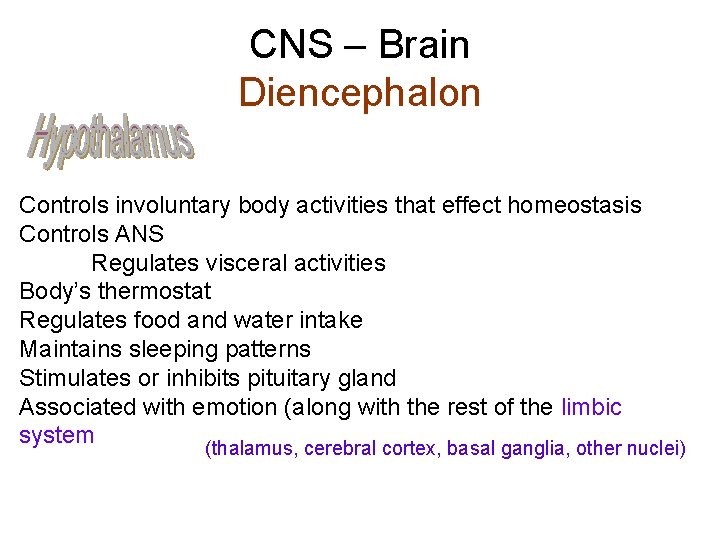 CNS – Brain
Diencephalon

Hypothalamus

Controls involuntary body activities that effect homeostasis
Controls ANS
Regulates visceral activities
Body's thermostat
Regulates food and water intake
Maintains sleeping patterns
Stimulates or inhibits pituitary gland
Associated with emotion (along with the rest of the limbic system
(thalamus, cerebral cortex, basal ganglia, other nuclei)